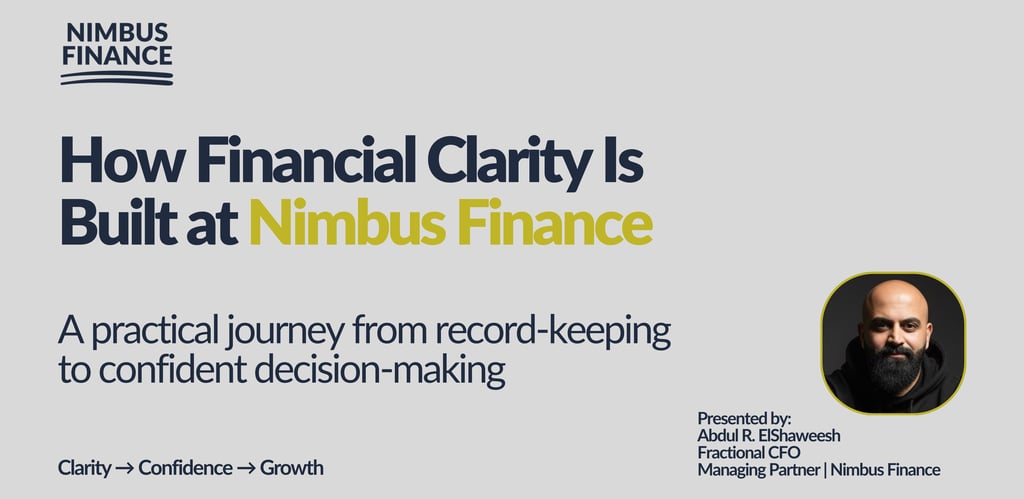 NIMBUS FINANCE

How Financial Clarity Is Built at Nimbus Finance

A practical journey from record-keeping to confident decision-making

Clarity → Confidence → Growth

Presented by:
Abdul R. ElShaweesh
Fractional CFO
Managing Partner | Nimbus Finance